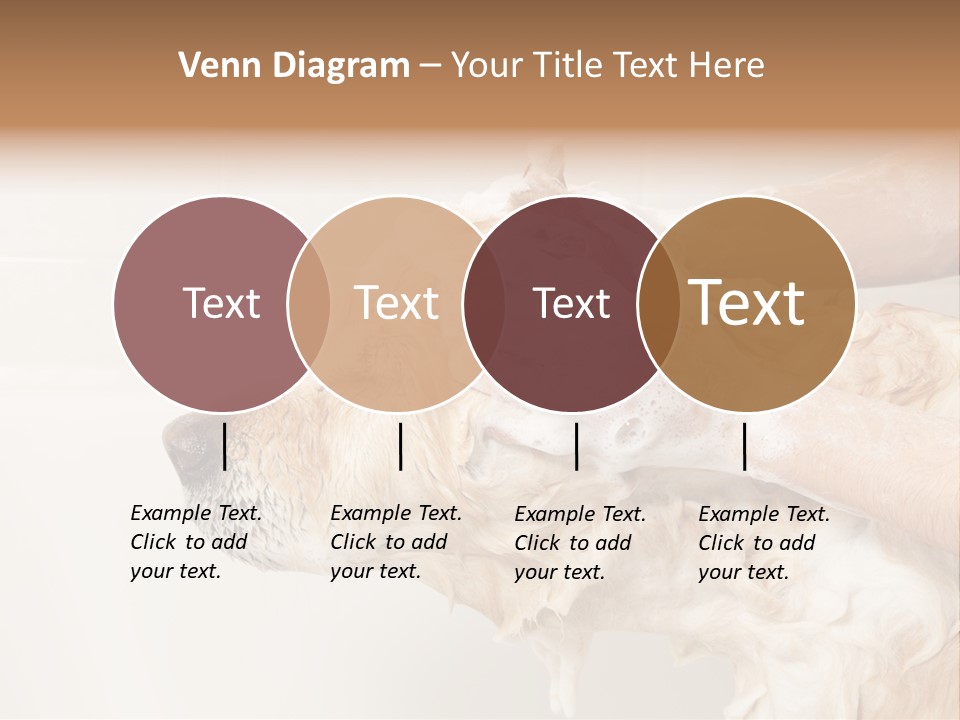 Venn Diagram – Your Title Text Here

Text

Text

Text

Text

Example Text. Click to add your text.

Example Text. Click to add your text.

Example Text. Click to add your text.

Example Text. Click to add your text.